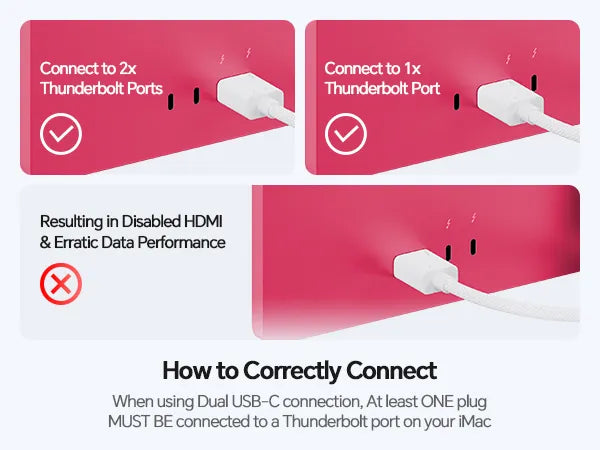 Connect to 2x Thunderbolt Ports

Connect to 1x Thunderbolt Port

Resulting in Disabled HDMI & Erratic Data Performance

How to Correctly Connect

When using Dual USB-C connection, At least ONE plug MUST BE connected to a Thunderbolt port on your iMac